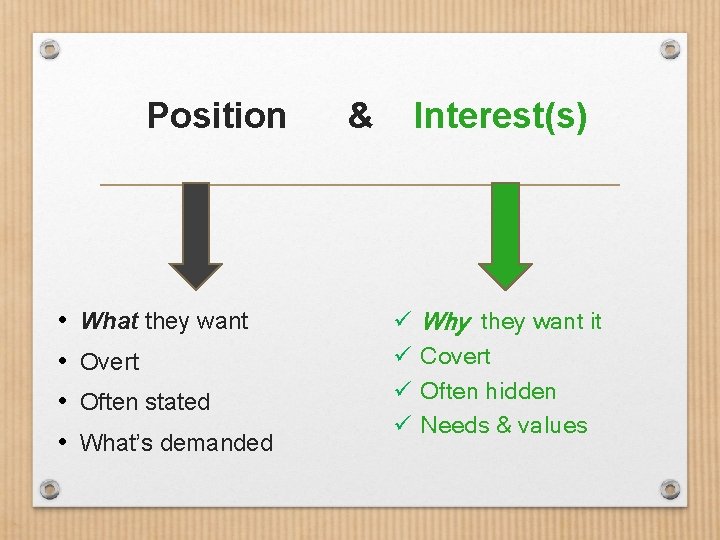 Position & Interest(s)

• What they want
• Overt
• Often stated
• What's demanded

✓ Why they want it
✓ Covert
✓ Often hidden
✓ Needs & values